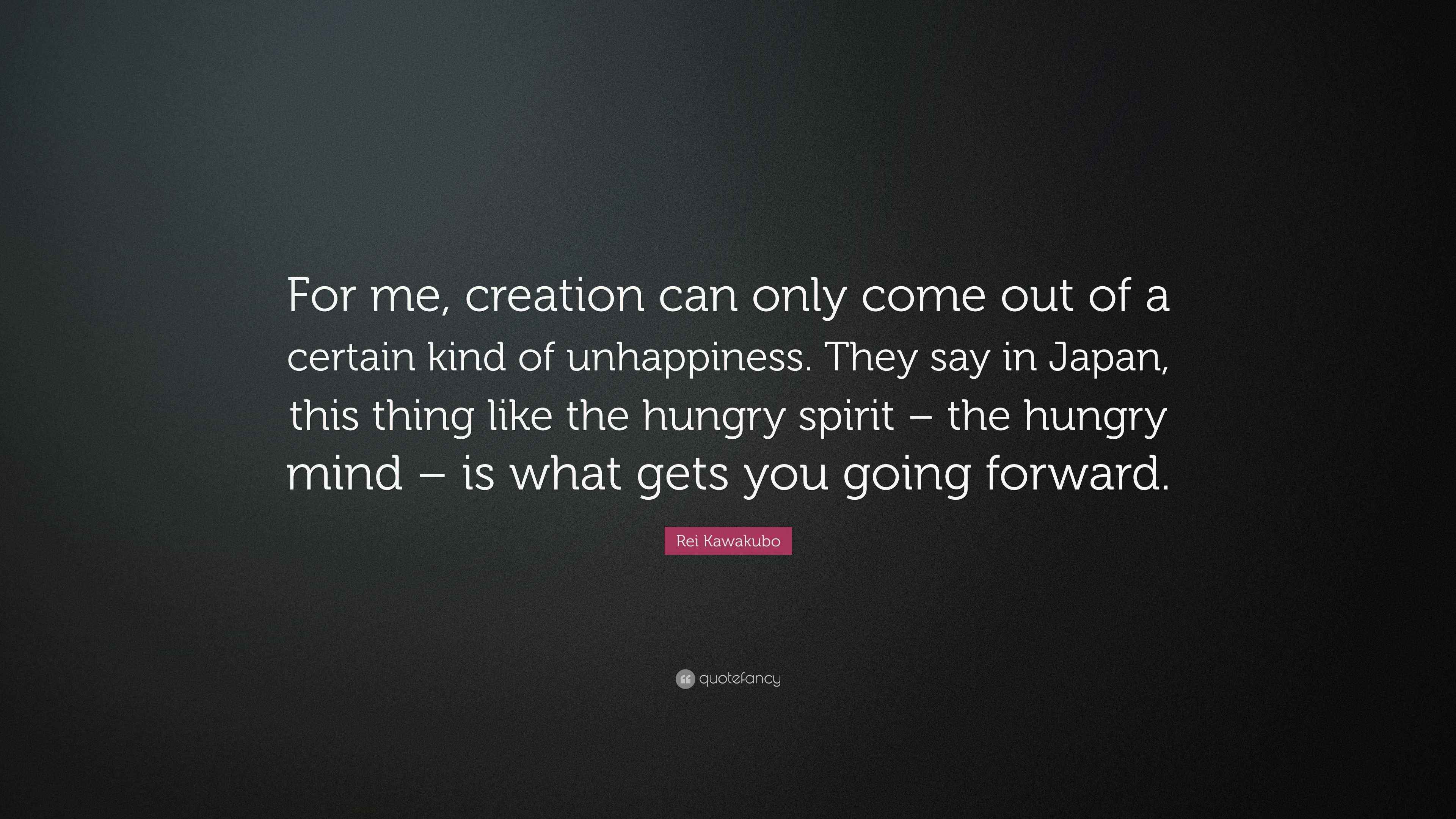 For me, creation can only come out of a certain kind of unhappiness. They say in Japan, this thing like the hungry spirit – the hungry mind – is what gets you going forward.

Rei Kawakubo

quotefancy